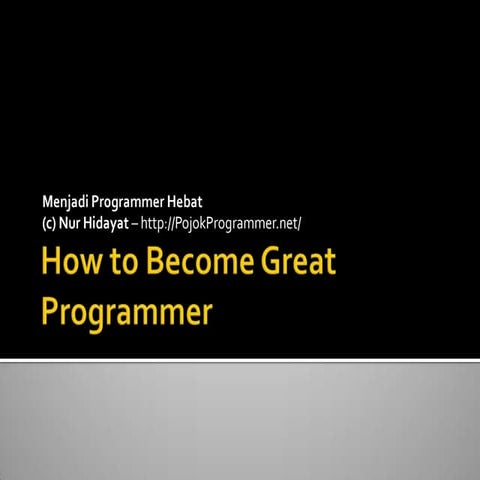 Menjadi Programmer Hebat
(c) Nur Hidayat – http://PojokProgrammer.net/

How to Become Great Programmer